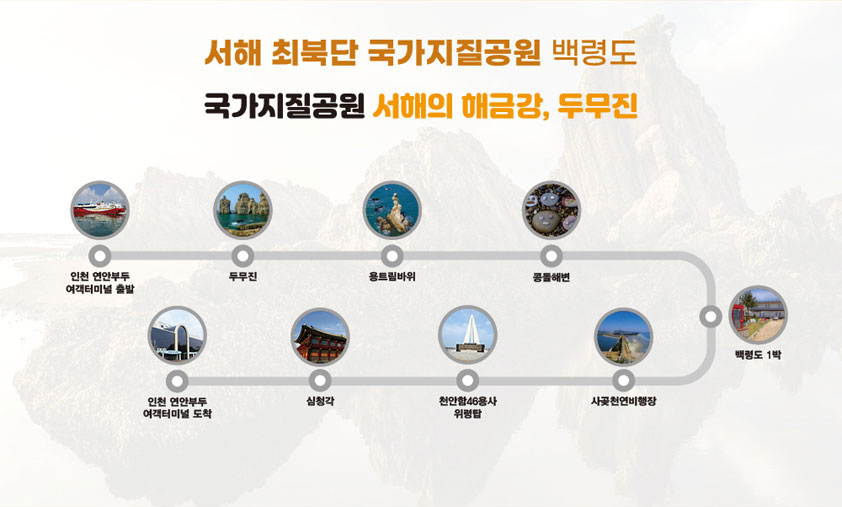 서해 최북단 국가지질공원 백령도

국가지질공원 서해의 해금강, 두무진

인천 연안부두 여객터미널 출발

두무진

용트림바위

콩돌해변

백령도 1박

사곶천연비행장

천안함46용사 위령탑

심청각

인천 연안부두 여객터미널 도착